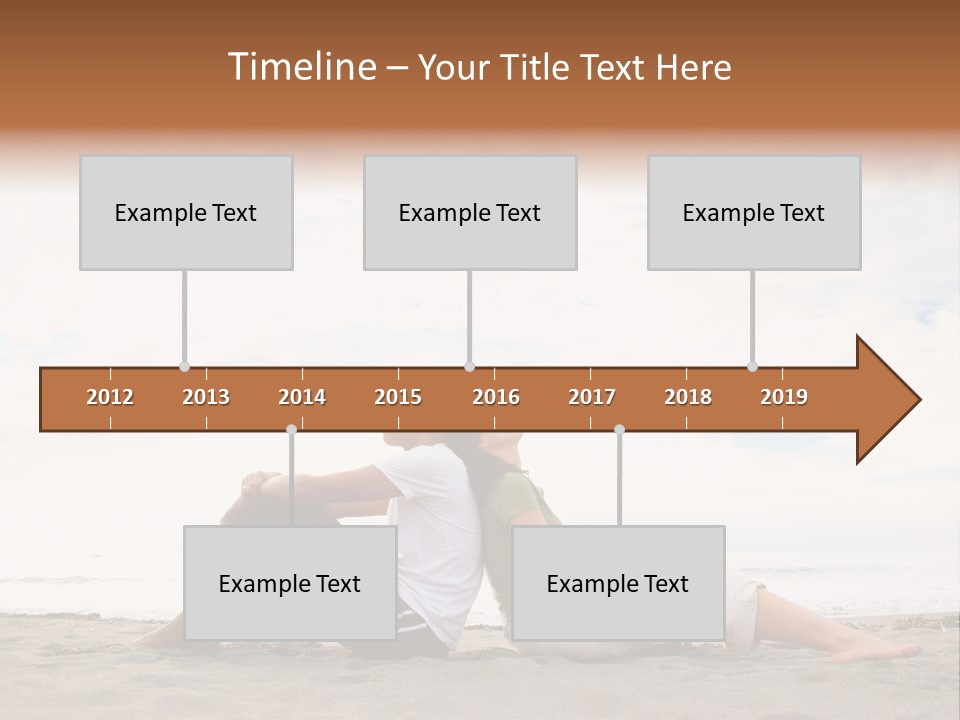 Timeline – Your Title Text Here

Example Text

Example Text

Example Text

2012 2013 2014 2015 2016 2017 2018 2019

Example Text

Example Text